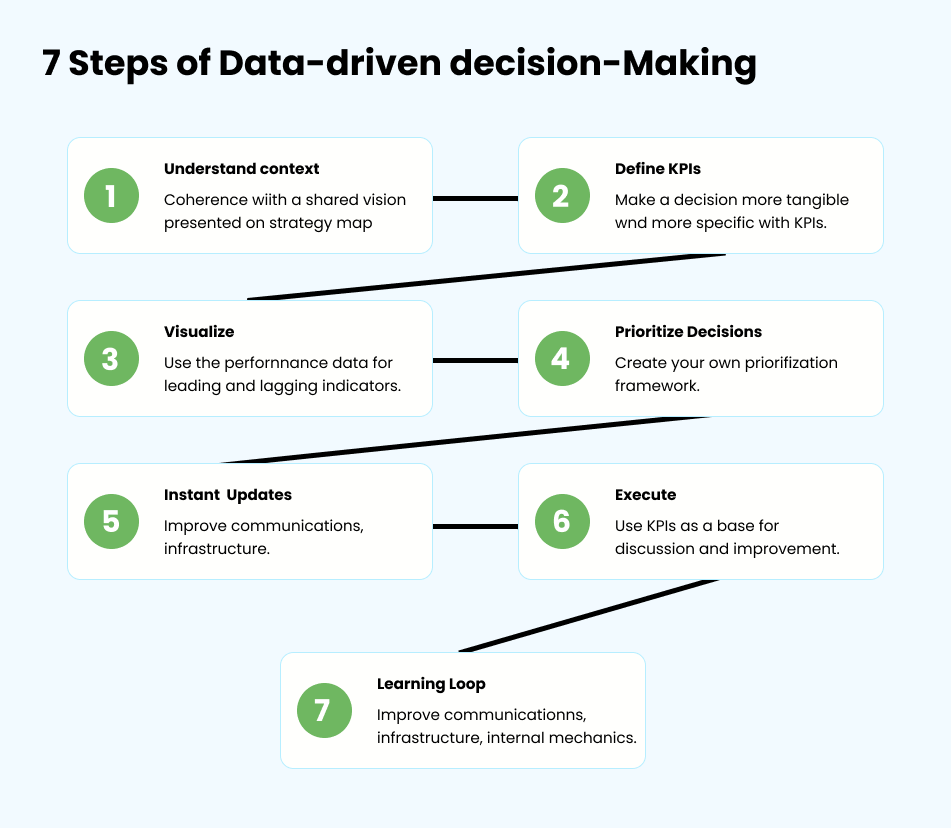 7 Steps of Data-driven decision-Making

1
Understand context
Coherence wiith a shared vision presented on strategy map

2
Define KPIs
Make a decision more tangible wnd more specific with KPIs.

3
Visualize
Use the perfornnance data for leading and lagging indicators.

4
Prioritize Decisions
Create your own priorifization framework.

5
Instant Updates
Improve communications, infrastructure.

6
Execute
Use KPIs as a base for discussion and improvement.

7
Learning Loop
Improve communicationns, infrastructure, internal mechanics.